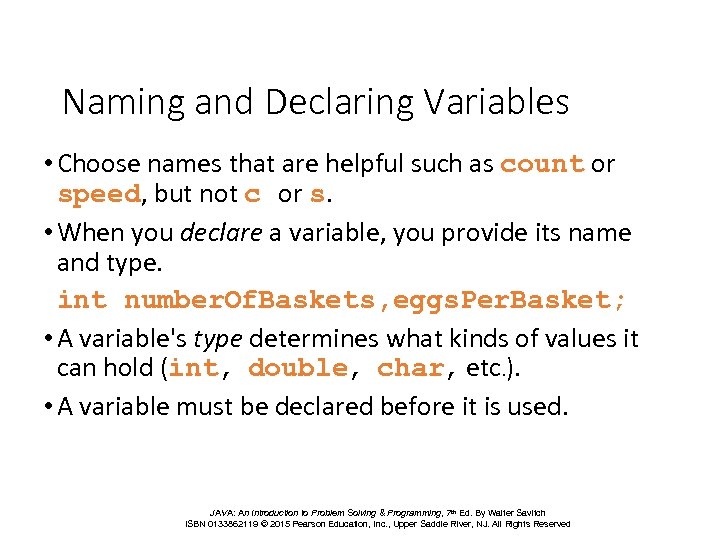 Naming and Declaring Variables

• Choose names that are helpful such as count or speed, but not c or s.

• When you declare a variable, you provide its name and type.

int numberOfBaskets,eggsPerBasket;

• A variable's type determines what kinds of values it can hold (int, double, char, etc.).

• A variable must be declared before it is used.

JAVA: An Introduction to Problem Solving & Programming, 7th Ed. By Walter Savitch
ISBN 0133862119 © 2015 Pearson Education, Inc., Upper Saddle River, NJ. All Rights Reserved